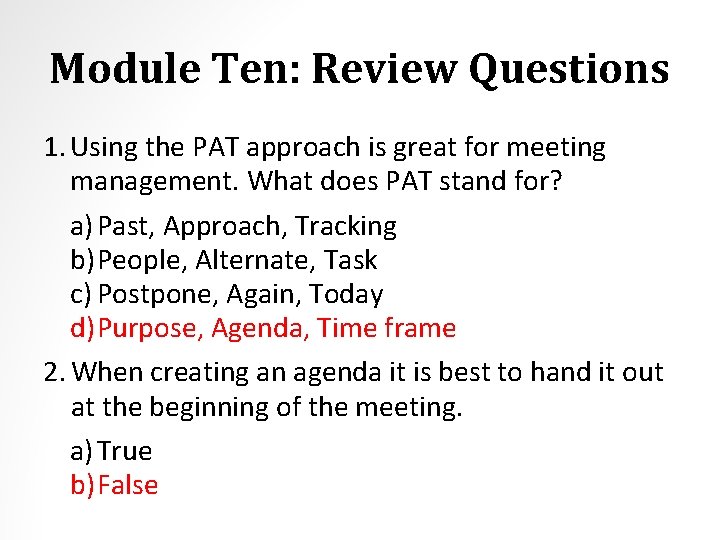 Module Ten: Review Questions

1. Using the PAT approach is great for meeting management. What does PAT stand for?

a) Past, Approach, Tracking
b) People, Alternate, Task
c) Postpone, Again, Today
d) Purpose, Agenda, Time frame

2. When creating an agenda it is best to hand it out at the beginning of the meeting.

a) True
b) False